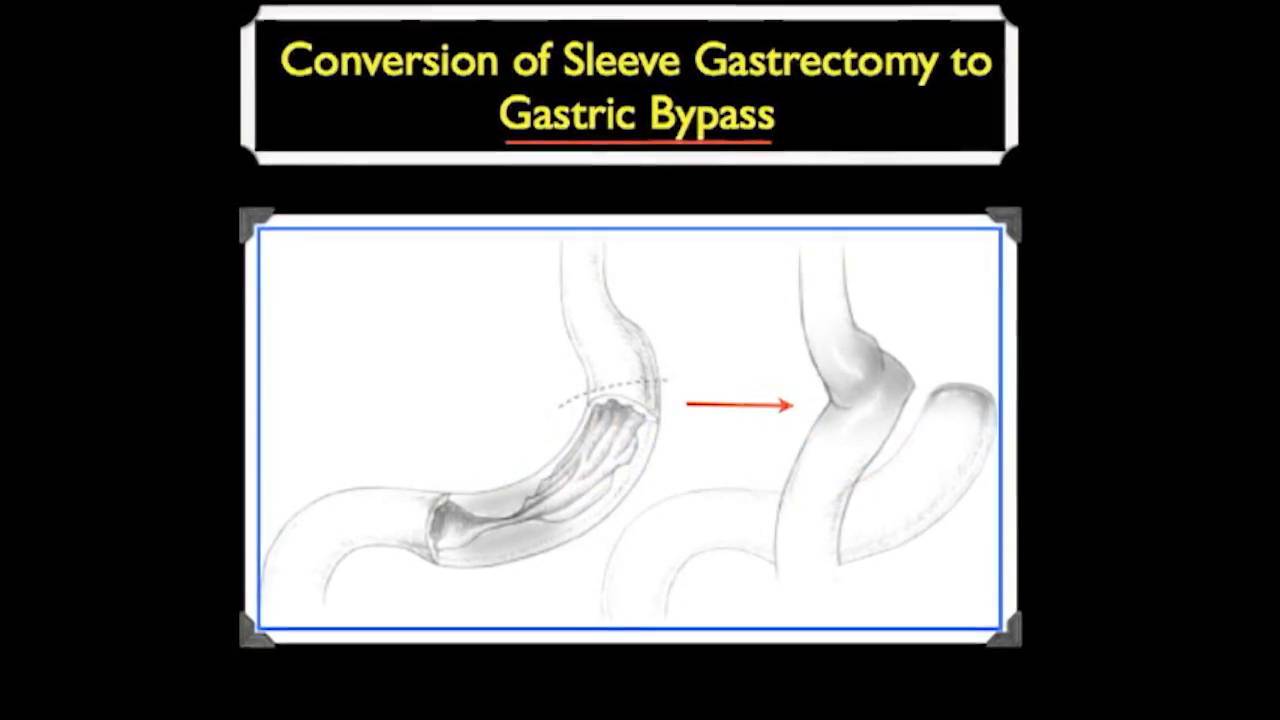 Conversion of Sleeve Gastrectomy to Gastric Bypass